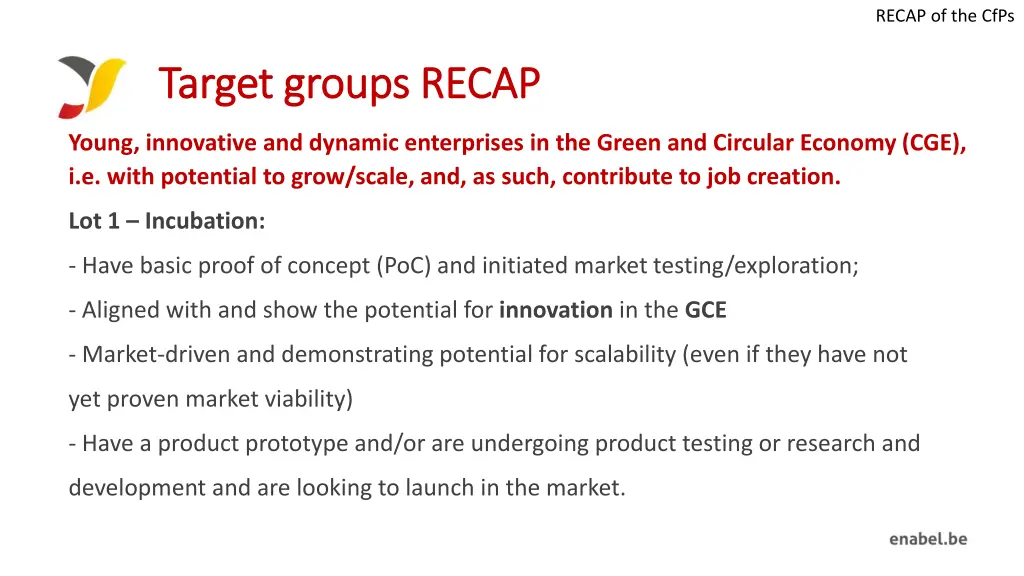 RECAP of the CfPs

Target groups RECAP

Young, innovative and dynamic enterprises in the Green and Circular Economy (CGE), i.e. with potential to grow/scale, and, as such, contribute to job creation.

Lot 1 – Incubation:

- Have basic proof of concept (PoC) and initiated market testing/exploration;

- Aligned with and show the potential for innovation in the GCE

- Market-driven and demonstrating potential for scalability (even if they have not yet proven market viability)

- Have a product prototype and/or are undergoing product testing or research and development and are looking to launch in the market.

enabel.be